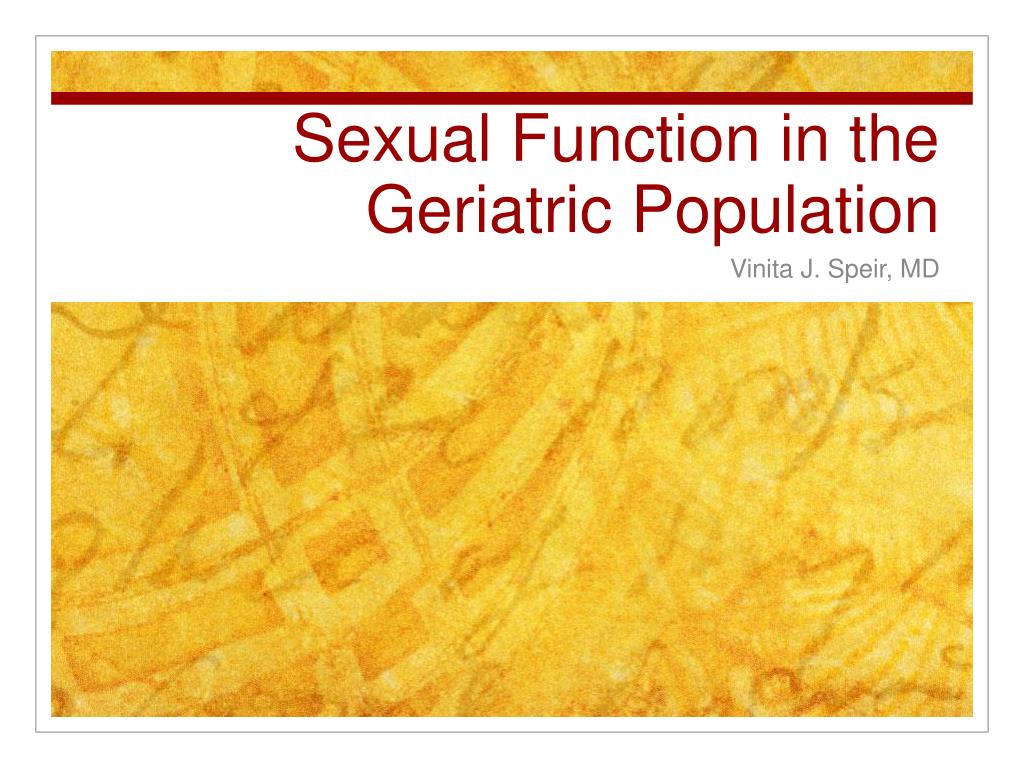 Sexual Function in the Geriatric Population

Vinita J. Speir, MD